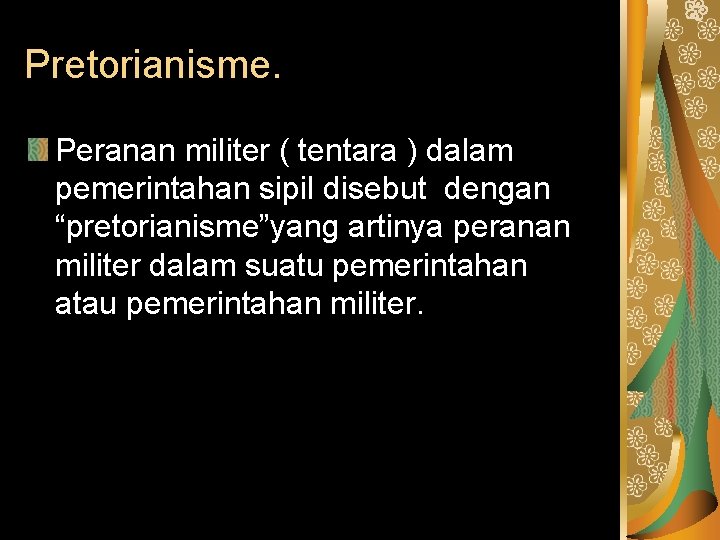 Pretorianisme.

Peranan militer ( tentara ) dalam pemerintahan sipil disebut dengan “pretorianisme”yang artinya peranan militer dalam suatu pemerintahan atau pemerintahan militer.